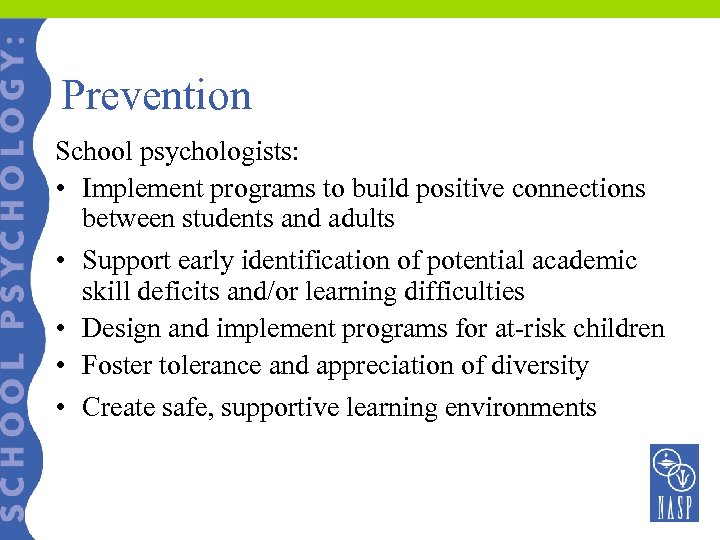 SCHOOL PSYCHOLOGY:

Prevention

School psychologists:

• Implement programs to build positive connections between students and adults
• Support early identification of potential academic skill deficits and/or learning difficulties
• Design and implement programs for at-risk children
• Foster tolerance and appreciation of diversity
• Create safe, supportive learning environments

NASP